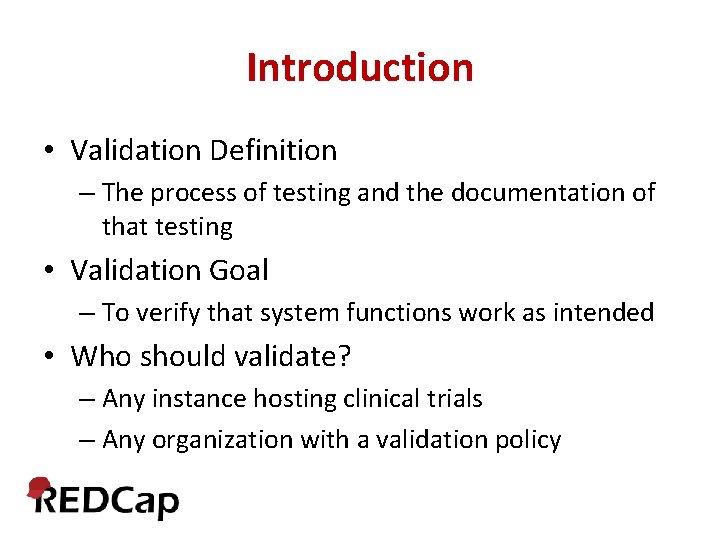 Introduction

• Validation Definition
– The process of testing and the documentation of that testing

• Validation Goal
– To verify that system functions work as intended

• Who should validate?
– Any instance hosting clinical trials
– Any organization with a validation policy

REDCap